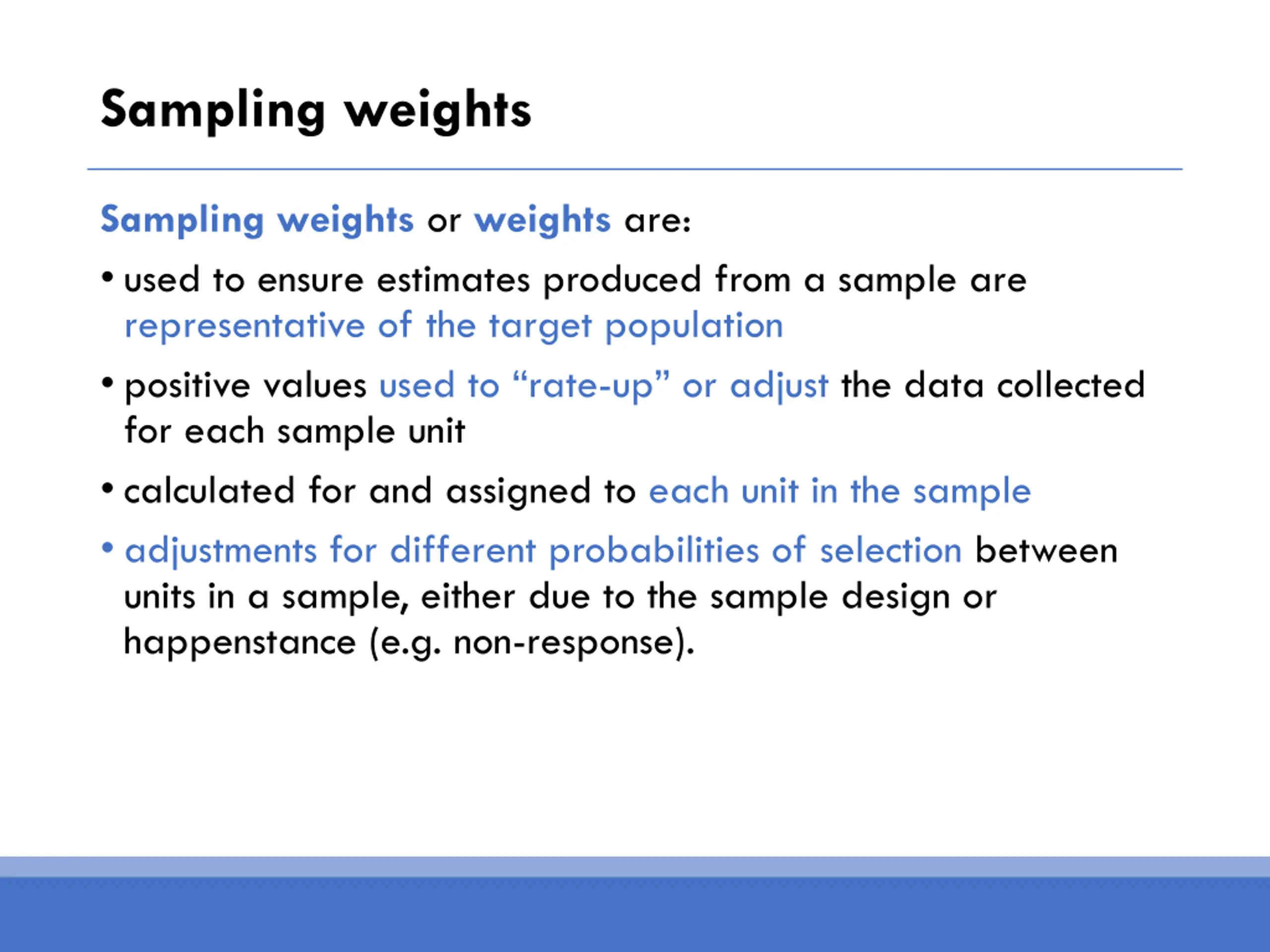 Sampling weights

Sampling weights or weights are:

• used to ensure estimates produced from a sample are representative of the target population

• positive values used to “rate-up” or adjust the data collected for each sample unit

• calculated for and assigned to each unit in the sample

• adjustments for different probabilities of selection between units in a sample, either due to the sample design or happenstance (e.g. non-response).